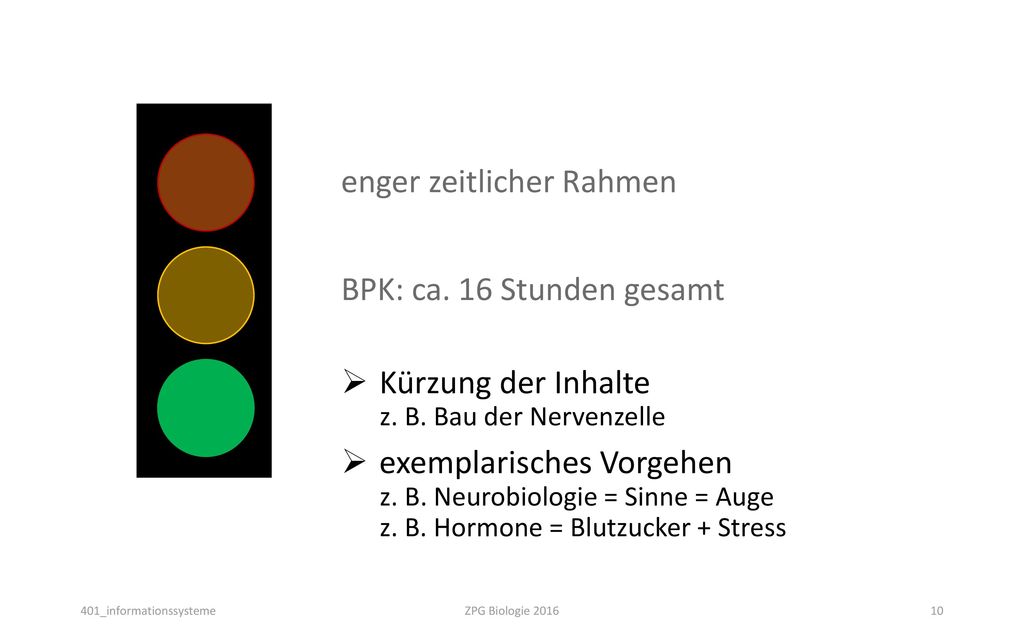 enger zeitlicher Rahmen

BPK: ca. 16 Stunden gesamt

➢ Kürzung der Inhalte
z. B. Bau der Nervenzelle

➢ exemplarisches Vorgehen
z. B. Neurobiologie = Sinne = Auge
z. B. Hormone = Blutzucker + Stress

401_informationssysteme

ZPG Biologie 2016

10